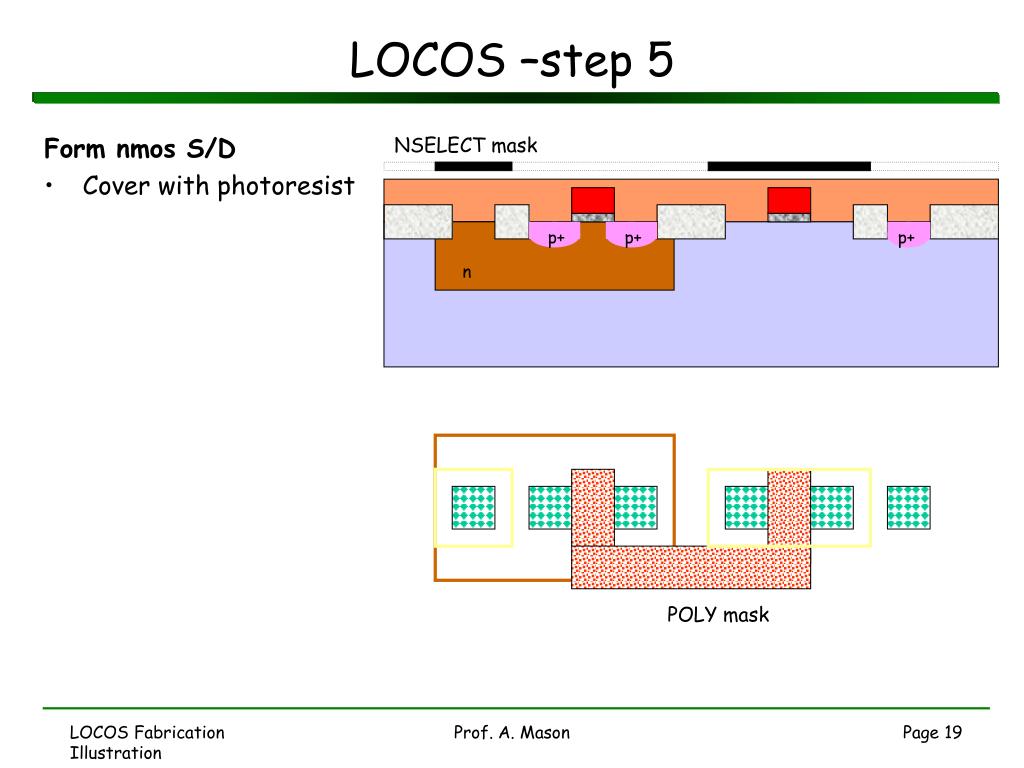 LOCOS –step 5

Form nmos S/D
• Cover with photoresist

NSELECT mask

p+ p+ p+

n

POLY mask

LOCOS Fabrication Illustration

Prof. A. Mason

Page 19